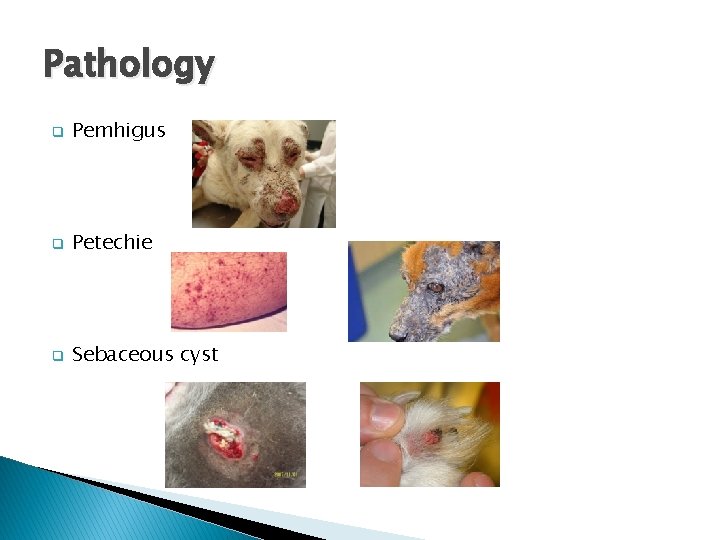 Pathology

Pemhigus

Petechie

Sebaceous cyst